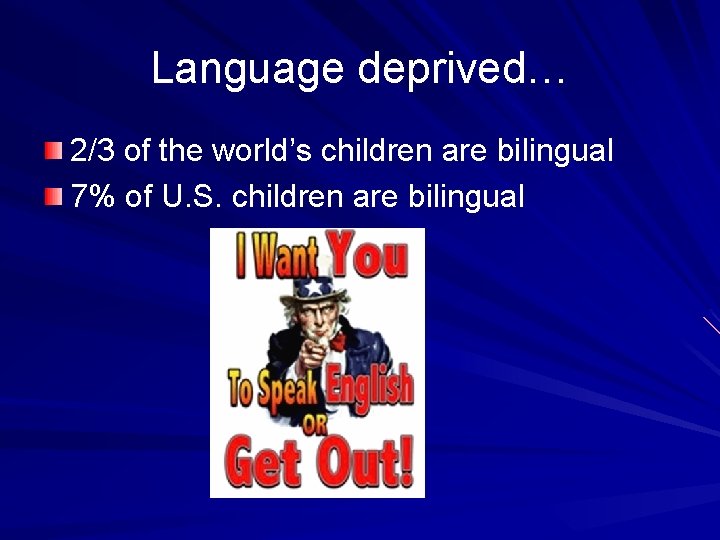 Language deprived…

2/3 of the world's children are bilingual

7% of U.S. children are bilingual

I Want You

To Speak English

OR

Get Out!